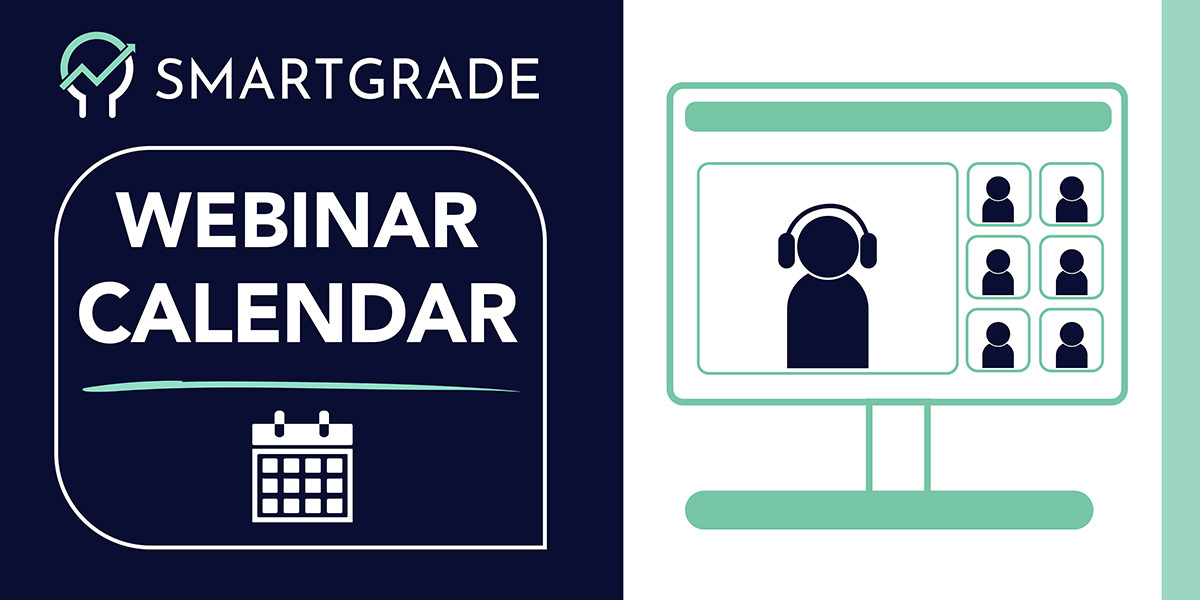 SMARTGRADE

WEBINAR CALENDAR